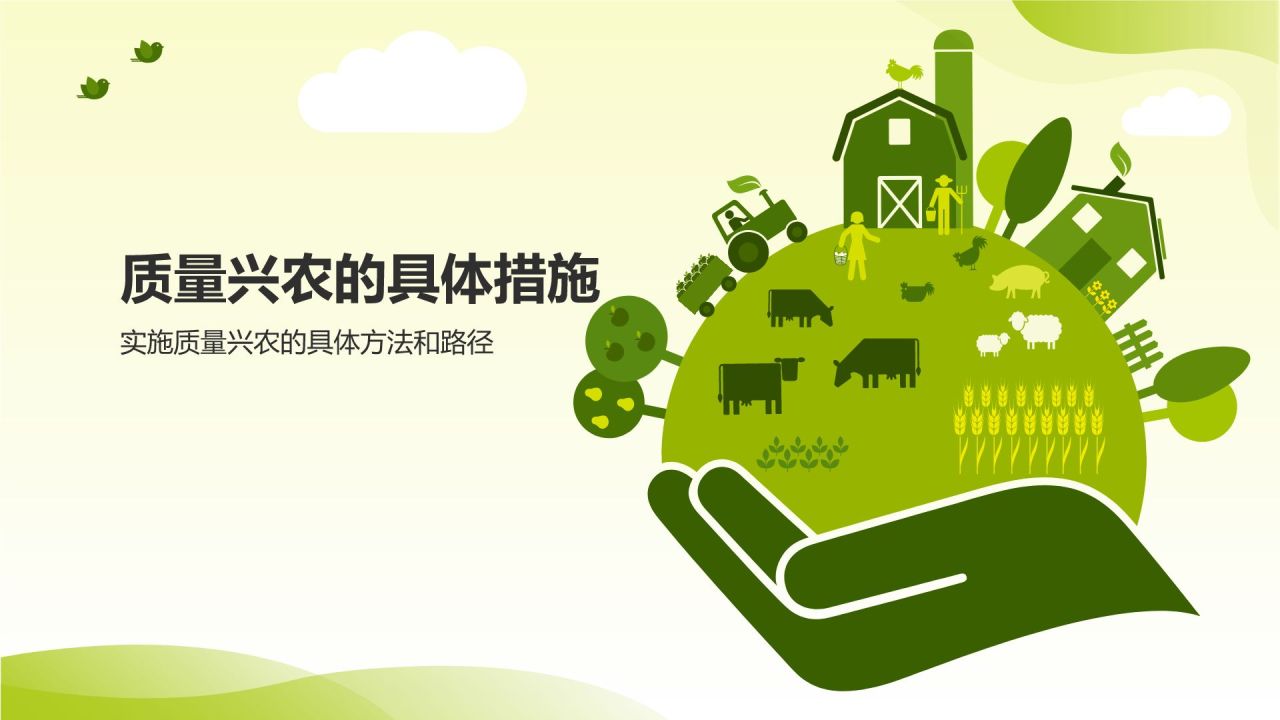 质量兴农的具体措施

实施质量兴农的具体方法和路径